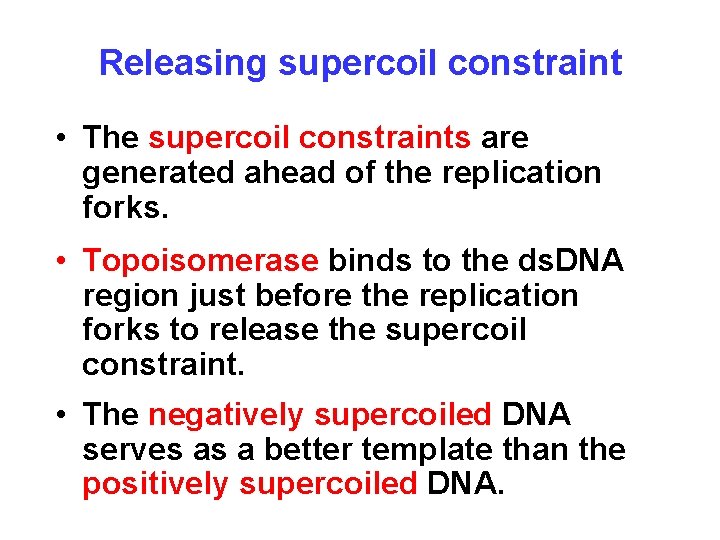 Releasing supercoil constraint

• The supercoil constraints are generated ahead of the replication forks.

• Topoisomerase binds to the dsDNA region just before the replication forks to release the supercoil constraint.

• The negatively supercoiled DNA serves as a better template than the positively supercoiled DNA.